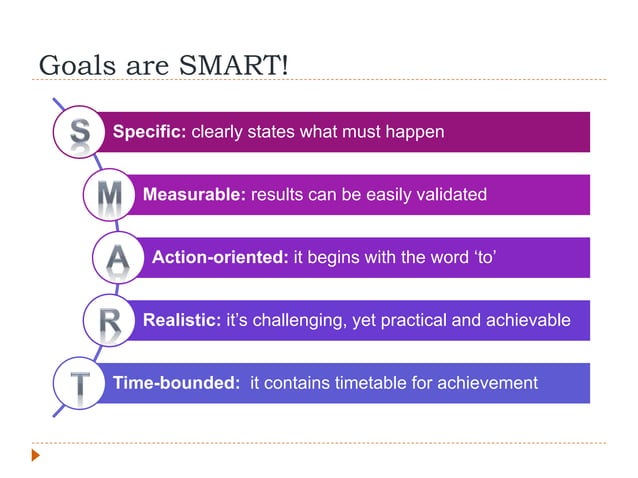 Goals are SMART!

S Specific: clearly states what must happen

M Measurable: results can be easily validated

A Action-oriented: it begins with the word 'to'

R Realistic: it's challenging, yet practical and achievable

T Time-bounded: it contains timetable for achievement